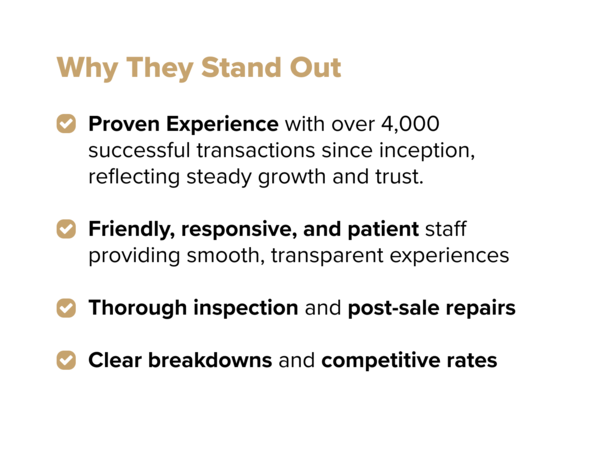 Why They Stand Out

Proven Experience with over 4,000 successful transactions since inception, reflecting steady growth and trust.

Friendly, responsive, and patient staff providing smooth, transparent experiences

Thorough inspection and post-sale repairs

Clear breakdowns and competitive rates